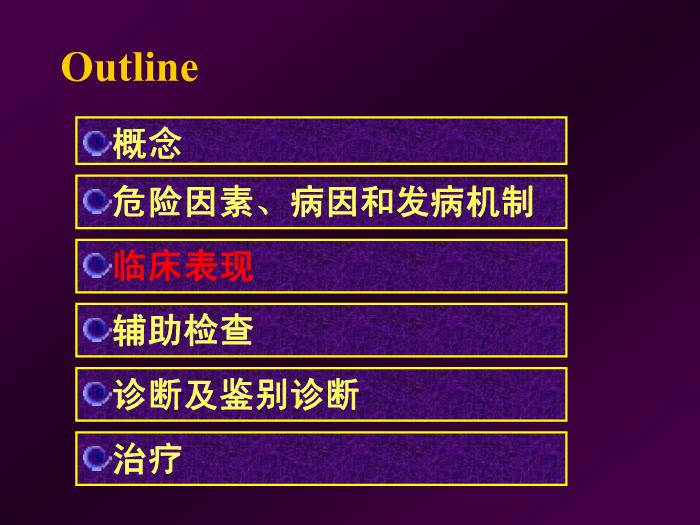 Outline

概念

危险因素、病因和发病机制

临床表现

辅助检查

诊断及鉴别诊断

治疗